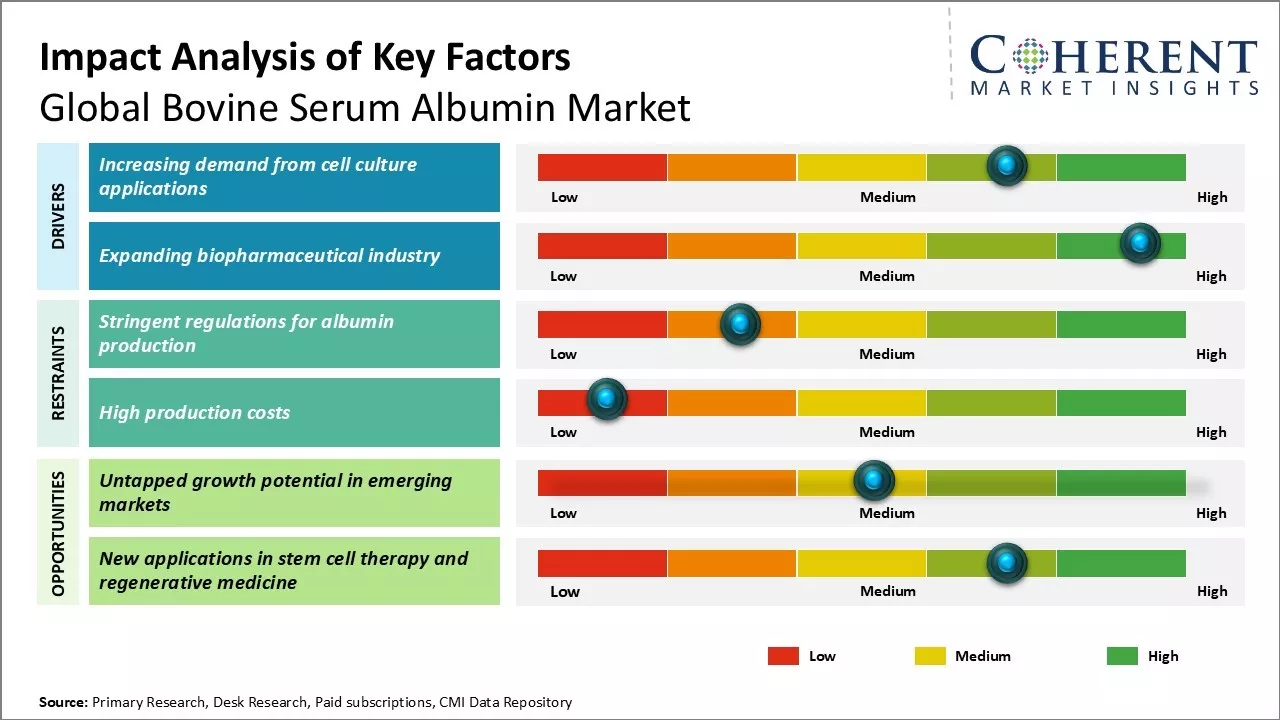 Impact Analysis of Key Factors
Global Bovine Serum Albumin Market

COHERENT
MARKET INSIGHTS

DRIVERS

Increasing demand from cell culture applications

Low Medium High

Expanding biopharmaceutical industry

Low Medium High

RESTRAINTS

Stringent regulations for albumin production

Low Medium High

High production costs

Low Medium High

OPPORTUNITIES

Untapped growth potential in emerging markets

Low Medium High

New applications in stem cell therapy and regenerative medicine

Low Medium High

Low Medium High

Source: Primary Research, Desk Research, Paid subscriptions, CMI Data Repository